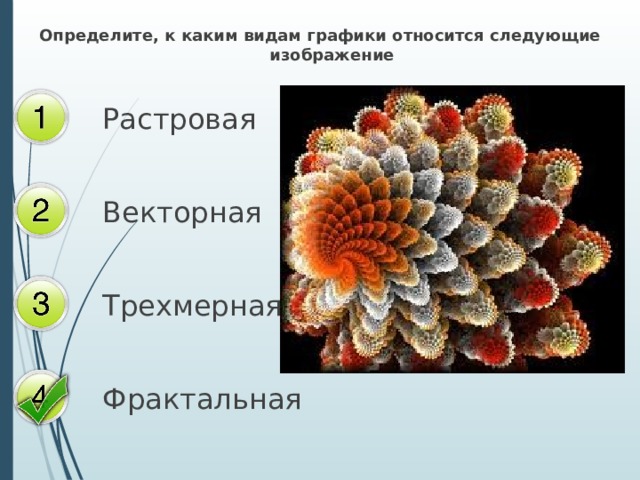 Определите, к каким видам графики относится следующие изображение

1 Растровая

2 Векторная

3 Трехмерная

4 Фрактальная